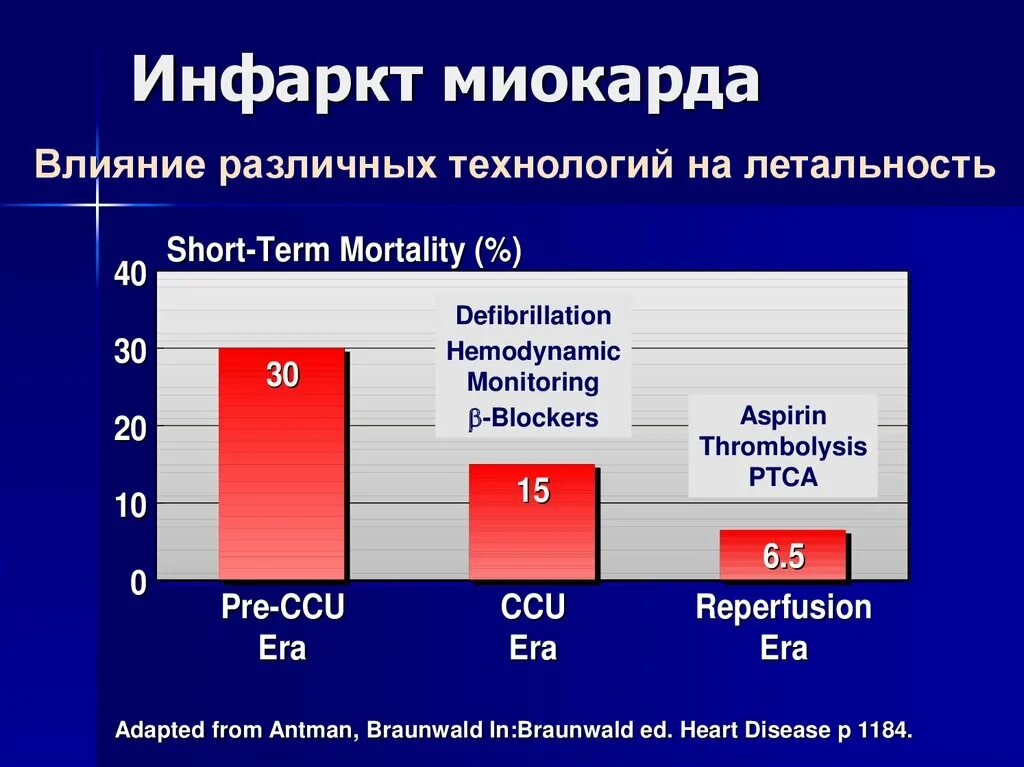 Инфаркт миокарда

Влияние различных технологий на летальность

Short-Term Mortality (%)

40
30
20
10
0

30

Defibrillation
Hemodynamic
Monitoring
$\beta$-Blockers

15

Aspirin
Thrombolysis
PTCA

6.5

Pre-CCU
Era

CCU
Era

Reperfusion
Era

Adapted from Antman, Braunwald In:Braunwald ed. Heart Disease p 1184.